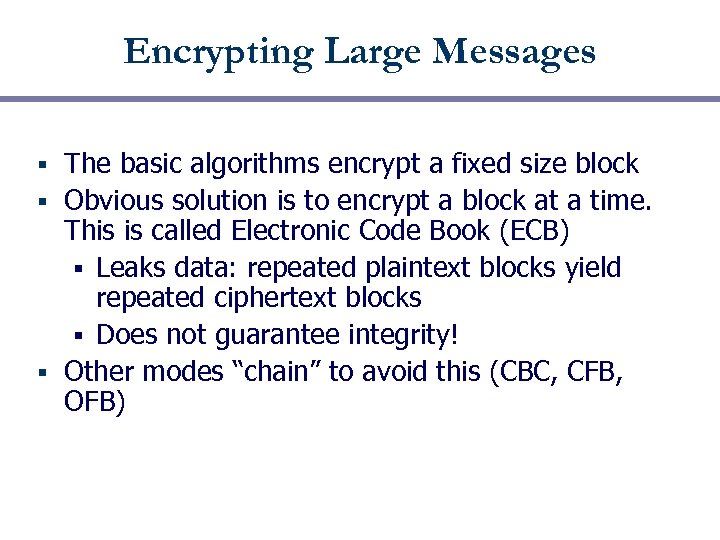 Encrypting Large Messages

▪ The basic algorithms encrypt a fixed size block

▪ Obvious solution is to encrypt a block at a time. This is called Electronic Code Book (ECB)

▪ Leaks data: repeated plaintext blocks yield repeated ciphertext blocks

▪ Does not guarantee integrity!

▪ Other modes “chain” to avoid this (CBC, CFB, OFB)